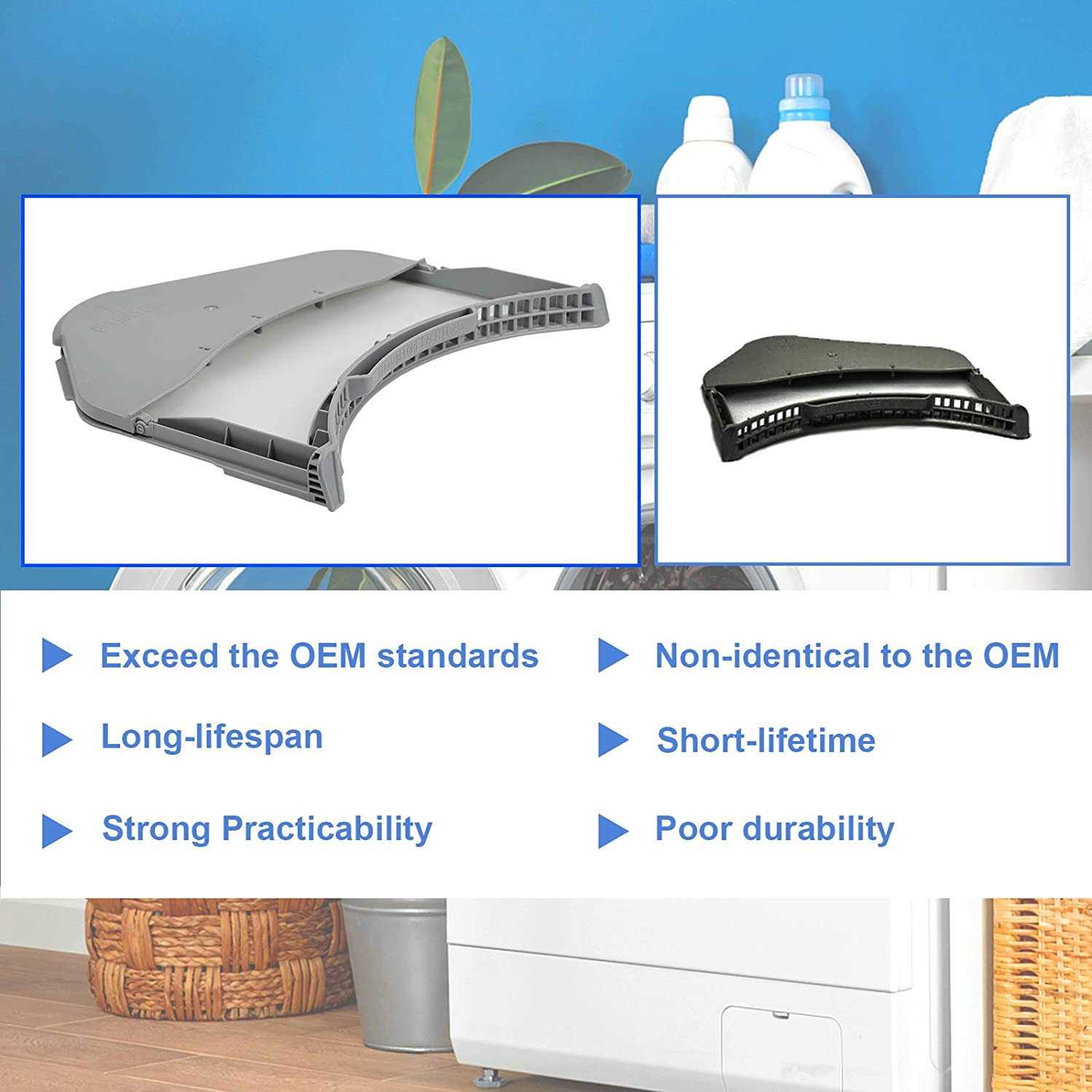 Exceed the OEM standards

Long-lifespan

Strong Practicability

Non-identical to the OEM

Short-lifetime

Poor durability